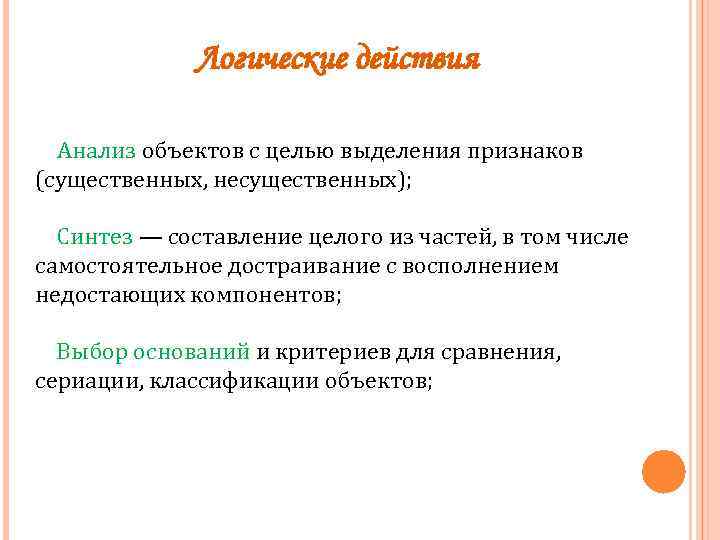 Логические действия

Анализ объектов с целью выделения признаков (существенных, несущественных);

Синтез — составление целого из частей, в том числе самостоятельное достраивание с восполнением недостающих компонентов;

Выбор оснований и критериев для сравнения, сериации, классификации объектов;